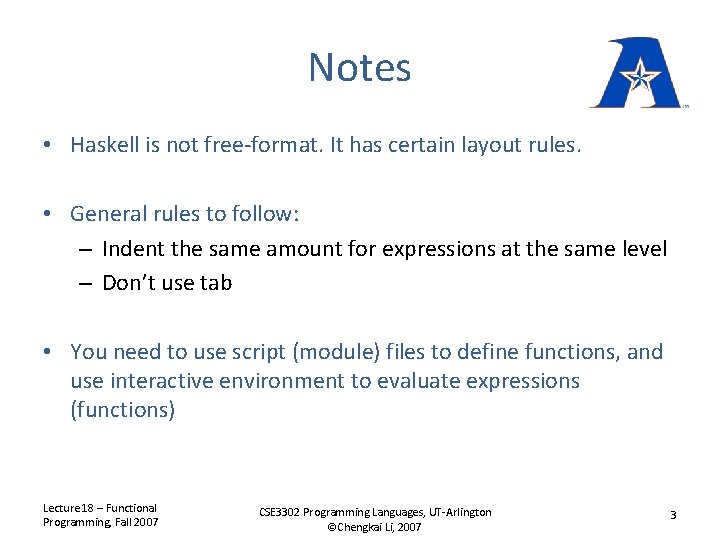 Notes

• Haskell is not free-format. It has certain layout rules.

• General rules to follow:
– Indent the same amount for expressions at the same level
– Don't use tab

• You need to use script (module) files to define functions, and use interactive environment to evaluate expressions (functions)

Lecture18 – Functional Programming, Fall 2007

CSE3302 Programming Languages, UT-Arlington ©Chengkai Li, 2007

3